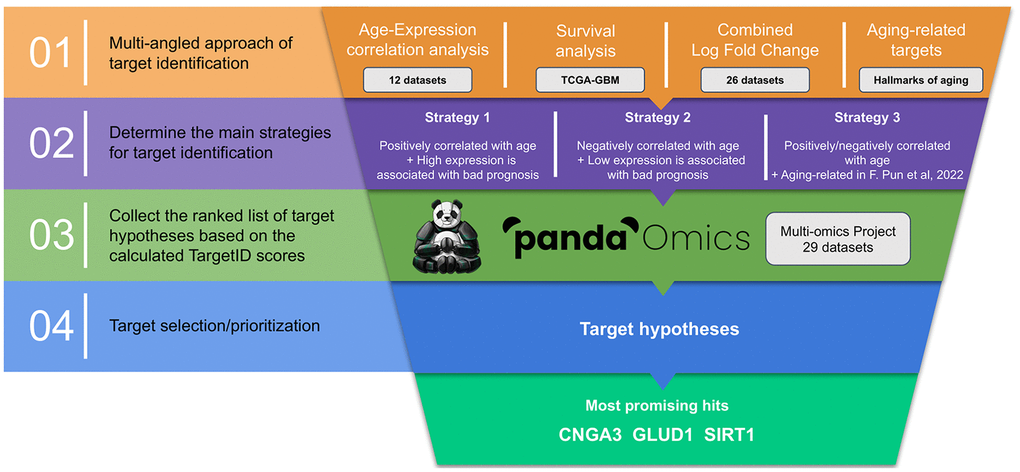 01 Multi-angled approach of target identification

Age-Expression correlation analysis
12 datasets

Survival analysis
TCGA-GBM

Combined Log Fold Change
26 datasets

Aging-related targets
Hallmarks of aging

02 Determine the main strategies for target identification

Strategy 1
Positively correlated with age + High expression is associated with bad prognosis

Strategy 2
Negatively correlated with age + Low expression is associated with bad prognosis

Strategy 3
Positively/negatively correlated with age + Aging-related in F. Pun et al, 2022

03 Collect the ranked list of target hypotheses based on the calculated TargetID scores

panda Omics

Multi-omics Project
29 datasets

04 Target selection/prioritization

Target hypotheses

Most promising hits
CNGA3 GLUD1 SIRT1